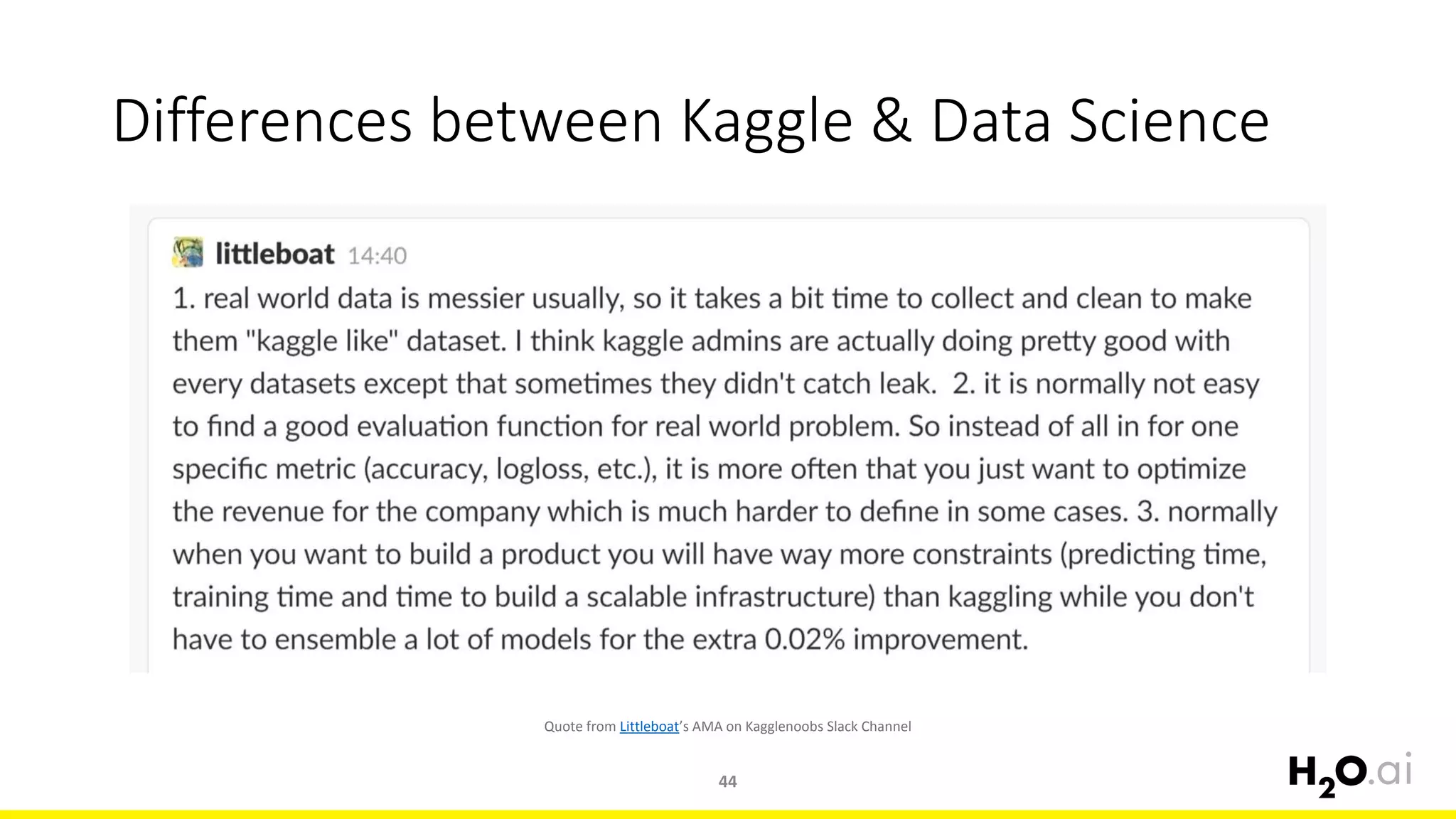 Differences between Kaggle & Data Science

littleboat 14:40

1. real world data is messier usually, so it takes a bit time to collect and clean to make them "kaggle like" dataset. I think kaggle admins are actually doing pretty good with every datasets except that sometimes they didn't catch leak. 2. it is normally not easy to find a good evaluation function for real world problem. So instead of all in for one specific metric (accuracy, logloss, etc.), it is more often that you just want to optimize the revenue for the company which is much harder to define in some cases. 3. normally when you want to build a product you will have way more constraints (predicting time, training time and time to build a scalable infrastructure) than kaggling while you don't have to ensemble a lot of models for the extra 0.02% improvement.

Quote from Littleboat's AMA on Kagglenoobs Slack Channel

44

$H_2O$.ai